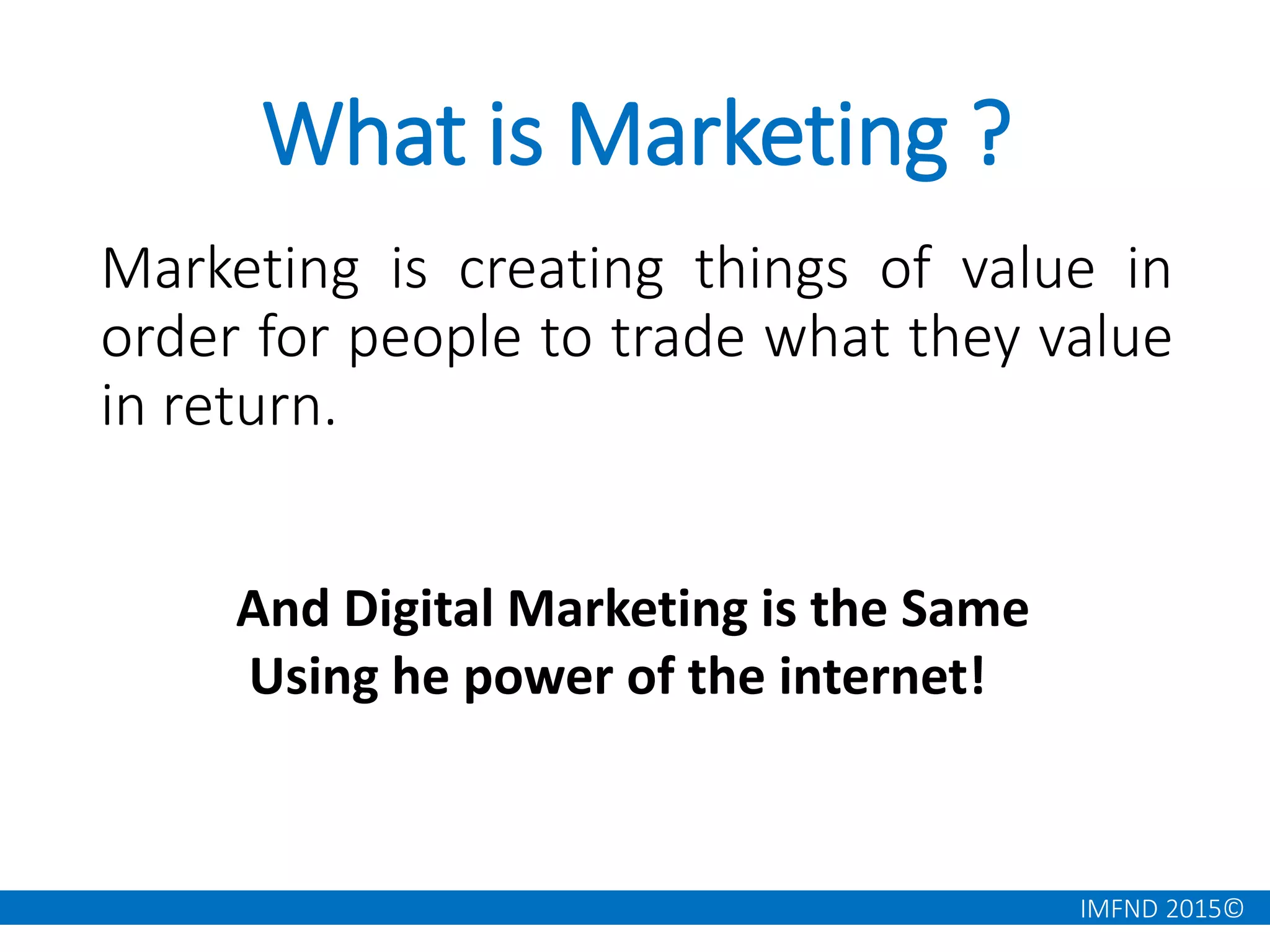 What is Marketing ?

Marketing is creating things of value in order for people to trade what they value in return.

And Digital Marketing is the Same
Using he power of the internet!

IMFND 2015©